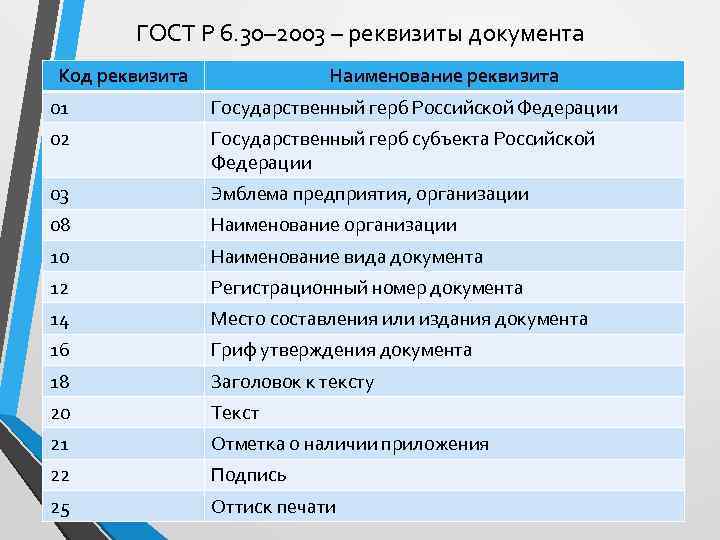 ГОСТ Р 6.30–2003 – реквизиты документа

| Код реквизита | Наименование реквизита |
|---|---|
| 01 | Государственный герб Российской Федерации |
| 02 | Государственный герб субъекта Российской Федерации |
| 03 | Эмблема предприятия, организации |
| 08 | Наименование организации |
| 10 | Наименование вида документа |
| 12 | Регистрационный номер документа |
| 14 | Место составления или издания документа |
| 16 | Гриф утверждения документа |
| 18 | Заголовок к тексту |
| 20 | Текст |
| 21 | Отметка о наличии приложения |
| 22 | Подпись |
| 25 | Оттиск печати |